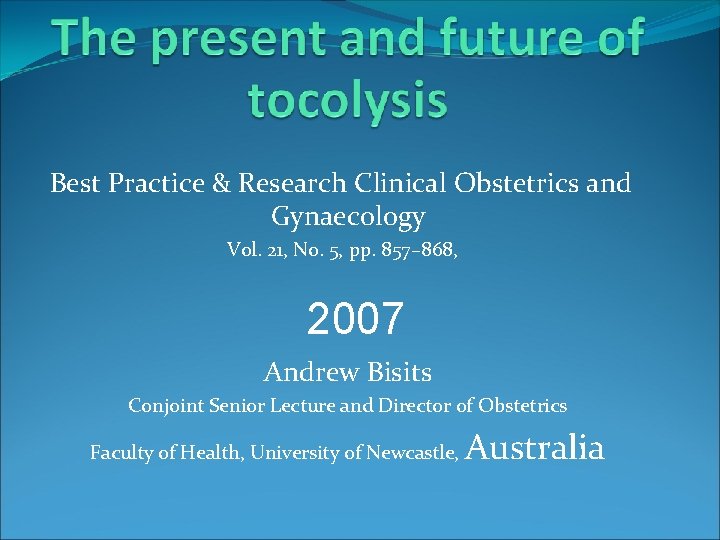 The present and future of tocolysis

Best Practice & Research Clinical Obstetrics and Gynaecology

Vol. 21, No. 5, pp. 857–868,

2007

Andrew Bisits

Conjoint Senior Lecture and Director of Obstetrics

Faculty of Health, University of Newcastle, Australia